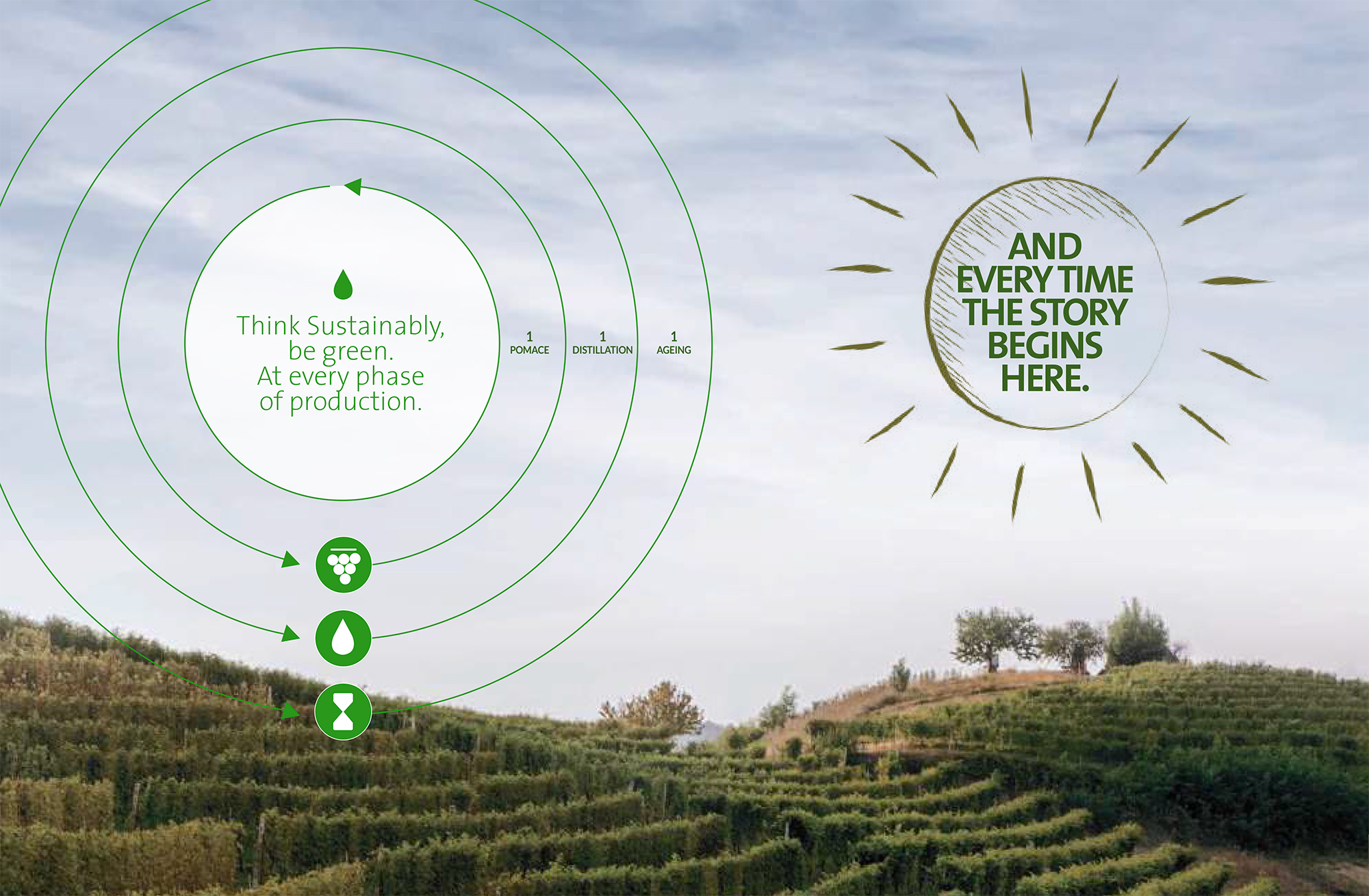 Think Sustainably, be green.
At every phase of production.

1
POMACE

1
DISTILLATION

1
AGEING

AND EVERY TIME THE STORY BEGINS HERE.